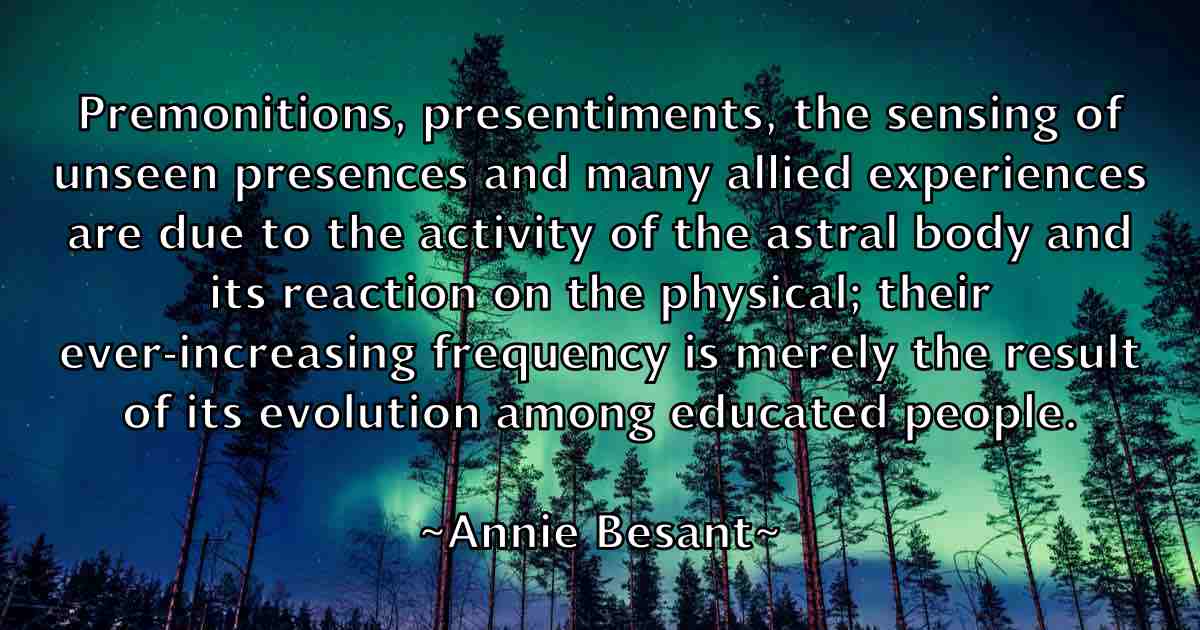 Premonitions, presentiments, the sensing of unseen presences and many allied experiences are due to the activity of the astral body and its reaction on the physical; their ever-increasing frequency is merely the result of its evolution among educated people.

~Annie Besant~